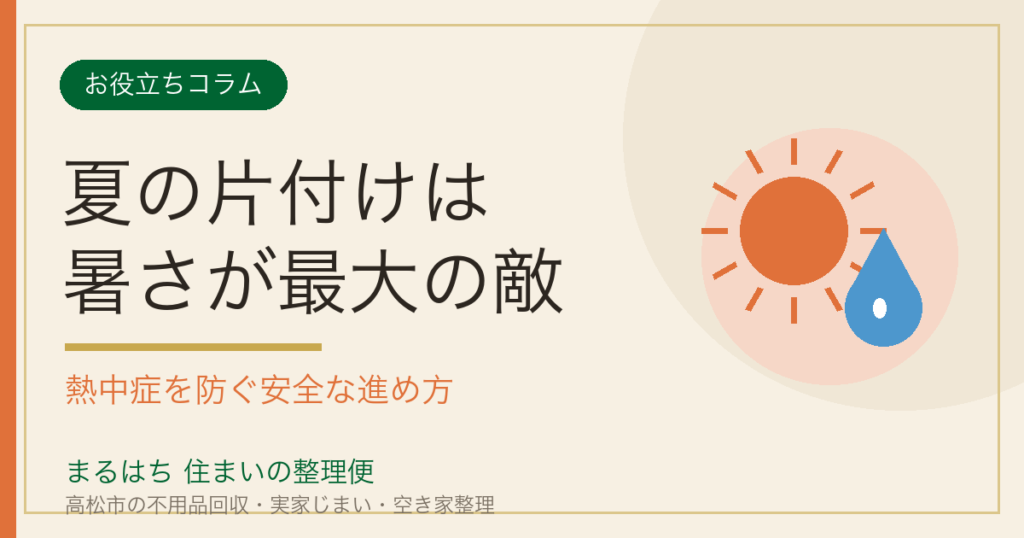 お役立ちコラム

夏の片付けは
暑さが最大の敵

熱中症を防ぐ安全な進め方

まるはち 住まいの整理便
高松市の不用品回収・実家じまい・空き家整理